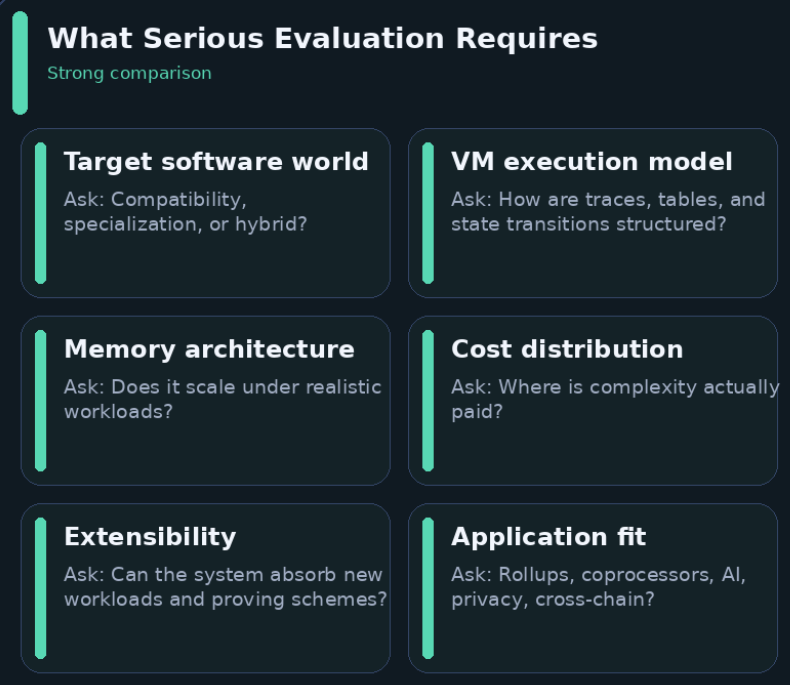 What Serious Evaluation Requires
Strong comparison

Target software world
Ask: Compatibility, specialization, or hybrid?

VM execution model
Ask: How are traces, tables, and state transitions structured?

Memory architecture
Ask: Does it scale under realistic workloads?

Cost distribution
Ask: Where is complexity actually paid?

Extensibility
Ask: Can the system absorb new workloads and proving schemes?

Application fit
Ask: Rollups, coprocessors, AI, privacy, cross-chain?